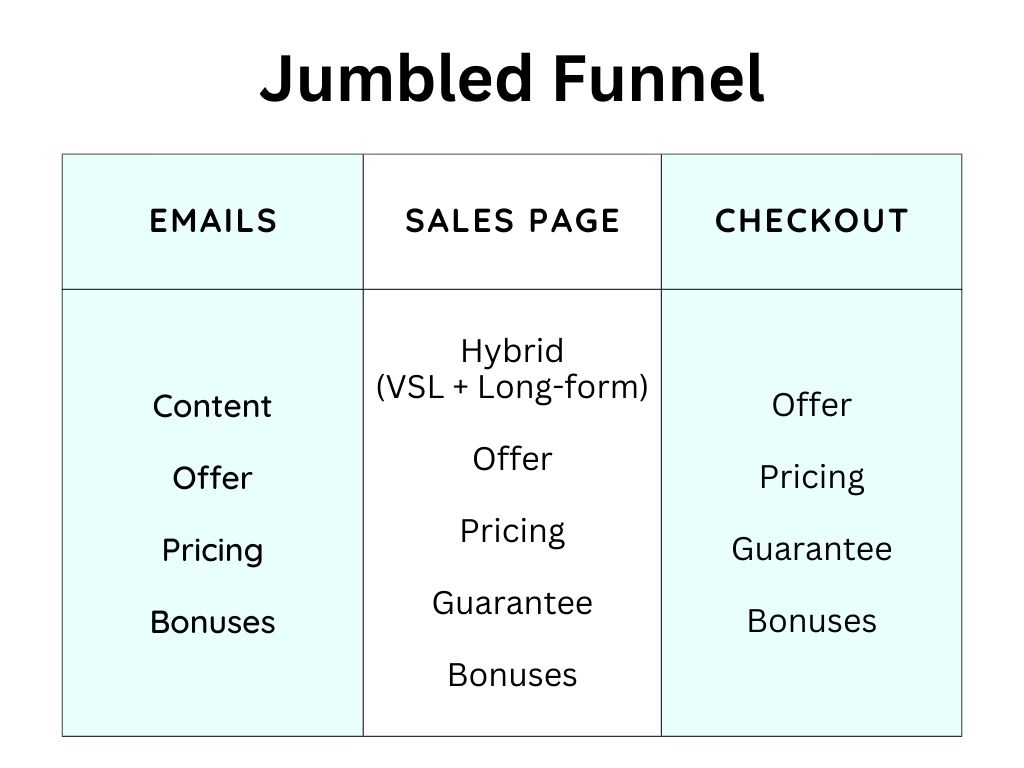 Jumbled Funnel

| EMAILS | SALES PAGE | CHECKOUT |
|---|---|---|
| Content<br>Offer<br>Pricing<br>Bonuses | Hybrid (VSL + Long-form)<br>Offer<br>Pricing<br>Guarantee<br>Bonuses | Offer<br>Pricing<br>Guarantee<br>Bonuses |